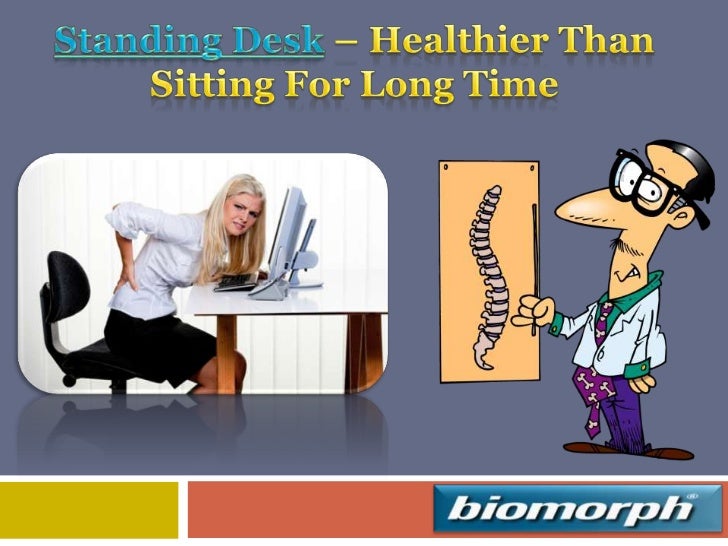 Standing Desk – Healthier Than Sitting For Long Time

biomorph®